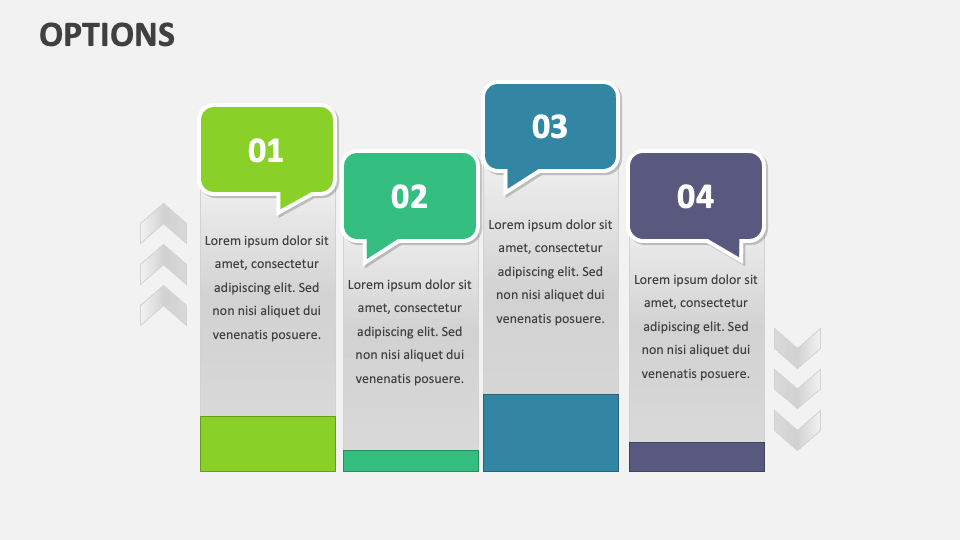 OPTIONS

01

Lorem ipsum dolor sit amet, consectetur adipiscing elit. Sed non nisi aliquet dui venenatis posuere.

02

Lorem ipsum dolor sit amet, consectetur adipiscing elit. Sed non nisi aliquet dui venenatis posuere.

03

Lorem ipsum dolor sit amet, consectetur adipiscing elit. Sed non nisi aliquet dui venenatis posuere.

04

Lorem ipsum dolor sit amet, consectetur adipiscing elit. Sed non nisi aliquet dui venenatis posuere.